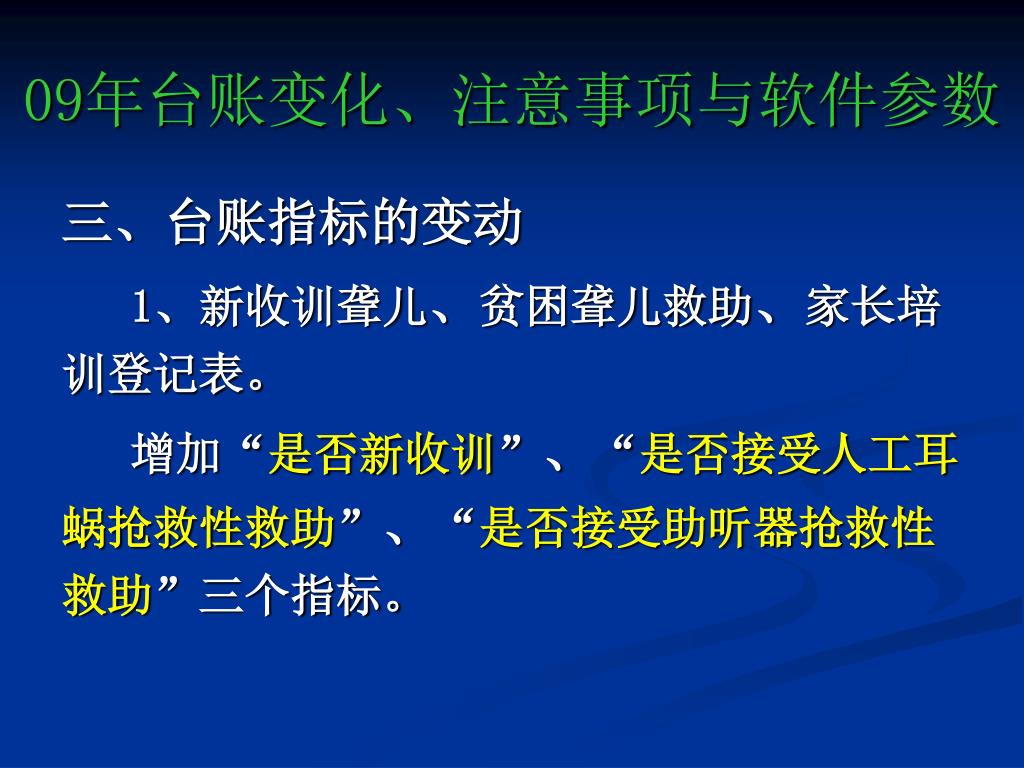 09年台账变化、注意事项与软件参数

三、台账指标的变动

1、新收训聋儿、贫困聋儿救助、家长培训登记表。

增加“是否新收训”、“是否接受人工耳蜗抢救性救助”、“是否接受助听器抢救性救助”三个指标。